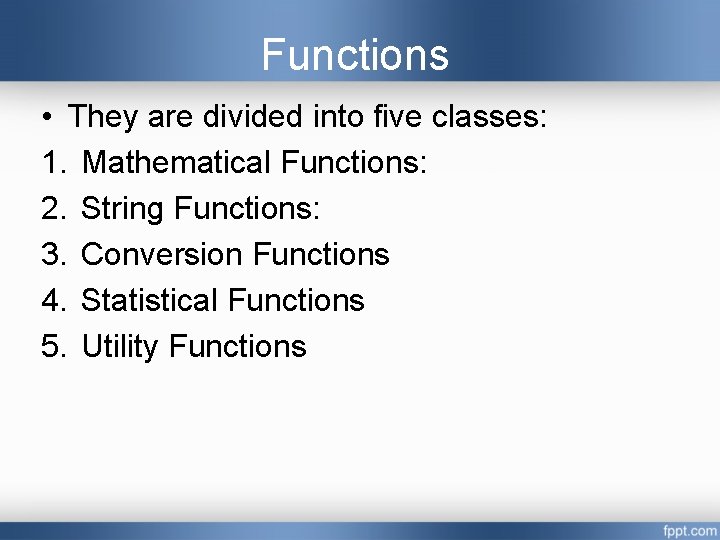 Functions

• They are divided into five classes:

1. Mathematical Functions:
2. String Functions:
3. Conversion Functions
4. Statistical Functions
5. Utility Functions

fppt.com